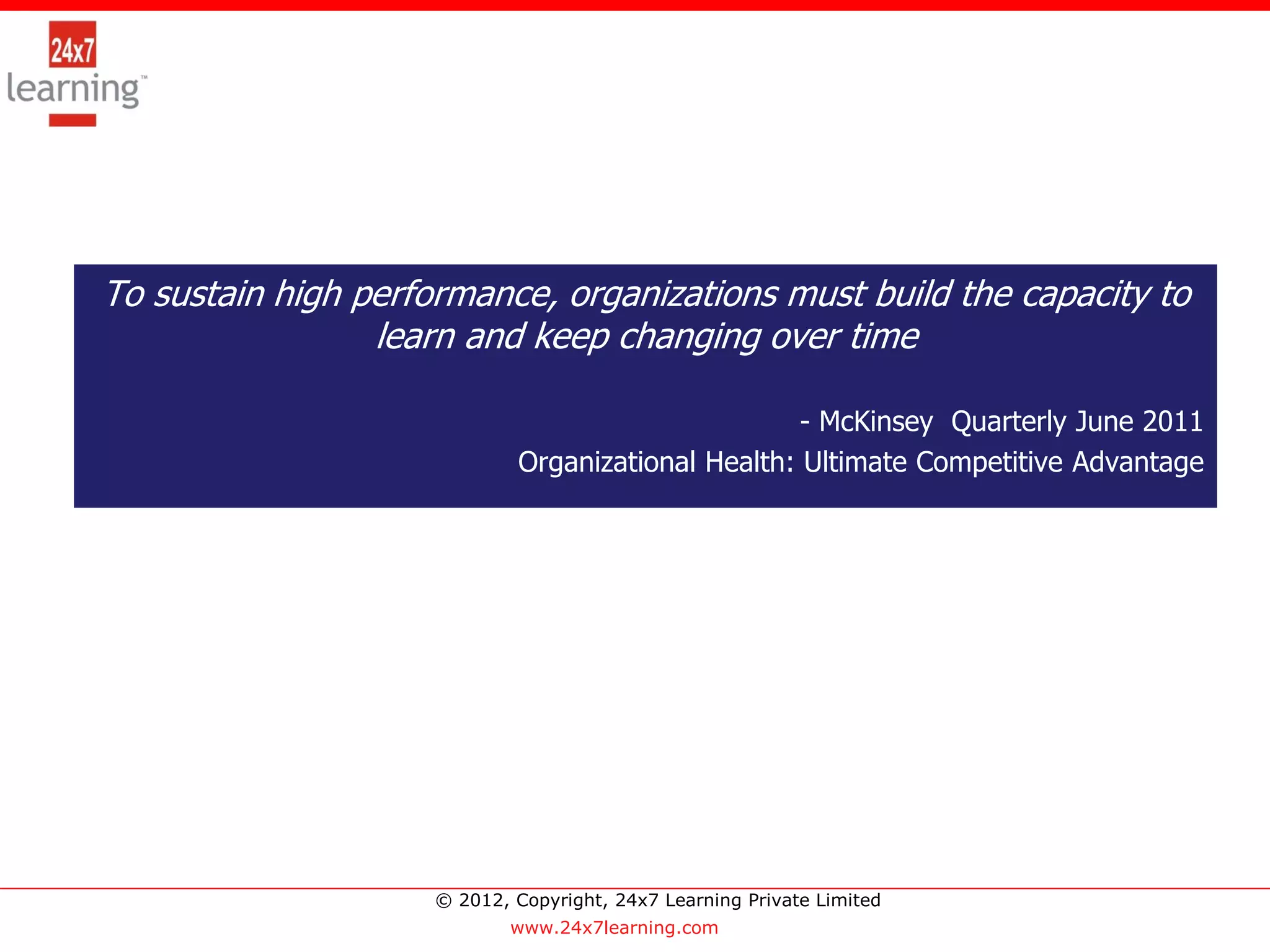 24x7
learning™

To sustain high performance, organizations must build the capacity to learn and keep changing over time

- McKinsey  Quarterly June 2011
Organizational Health: Ultimate Competitive Advantage

© 2012, Copyright, 24x7 Learning Private Limited
www.24x7learning.com